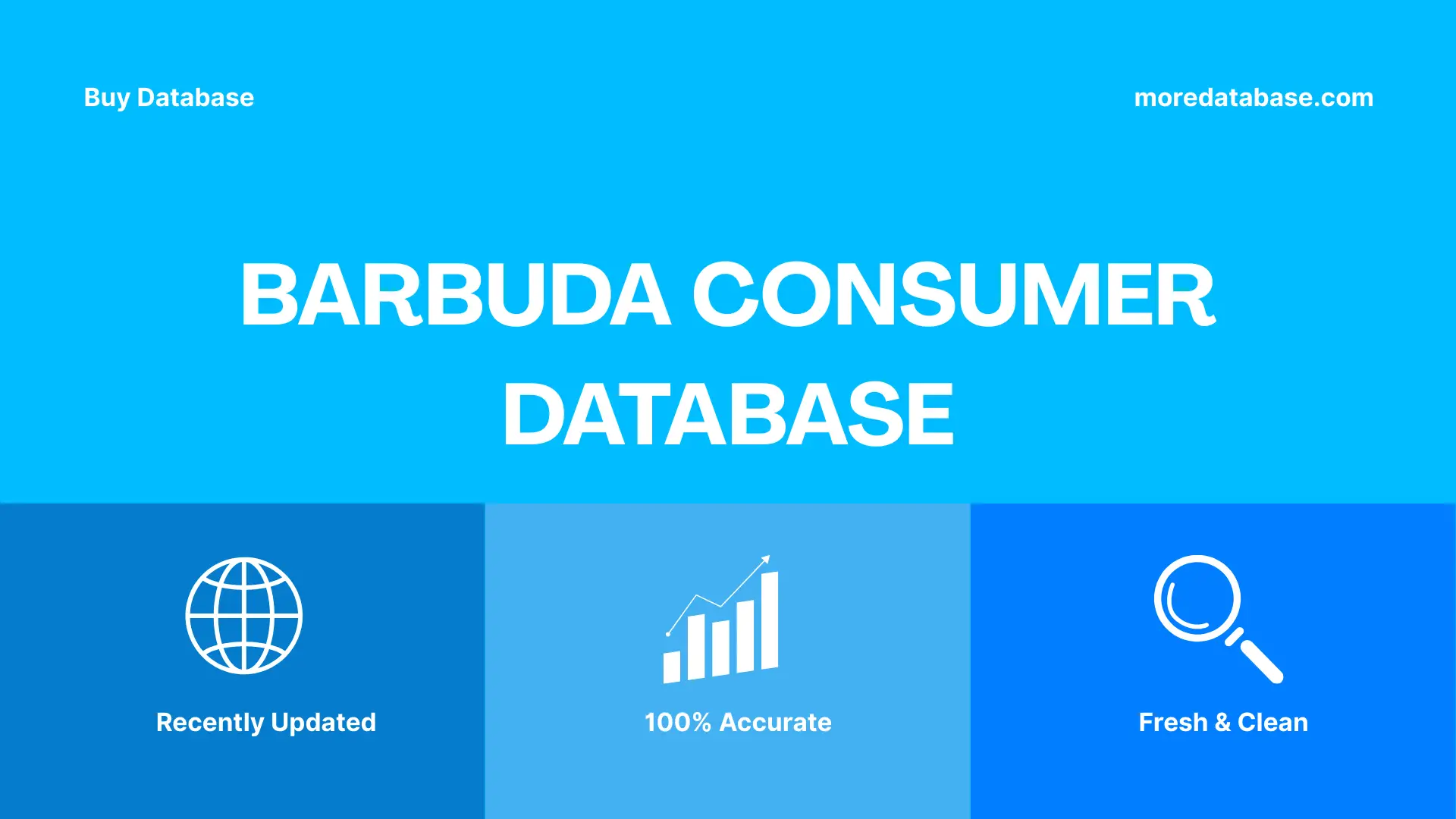 Buy Database

moredatabase.com

BARBUDA CONSUMER DATABASE

Recently Updated

100% Accurate

Fresh & Clean